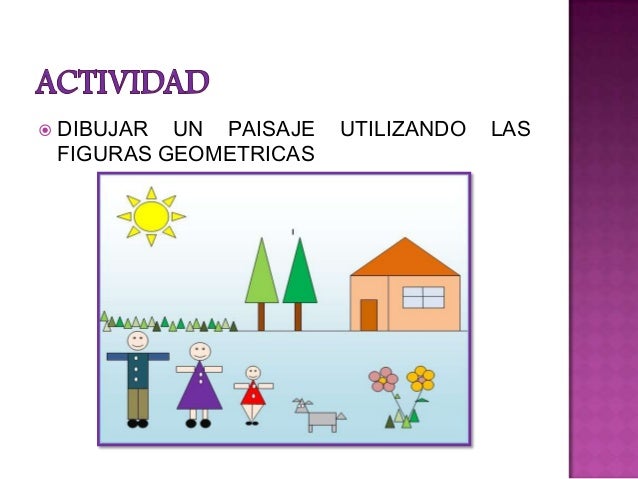 ACTIVIDAD

DIBUJAR UN PAISAJE UTILIZANDO LAS FIGURAS GEOMETRICAS